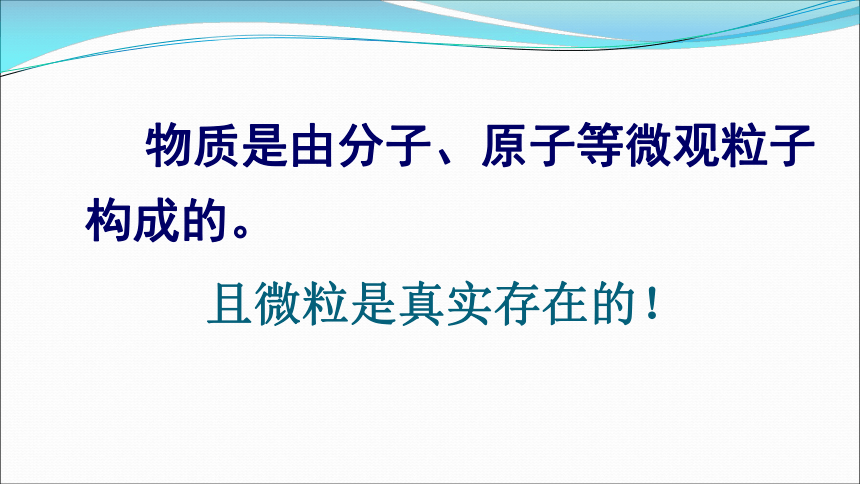 物质是由分子、原子等微观粒子构成的。

且微粒是真实存在的！